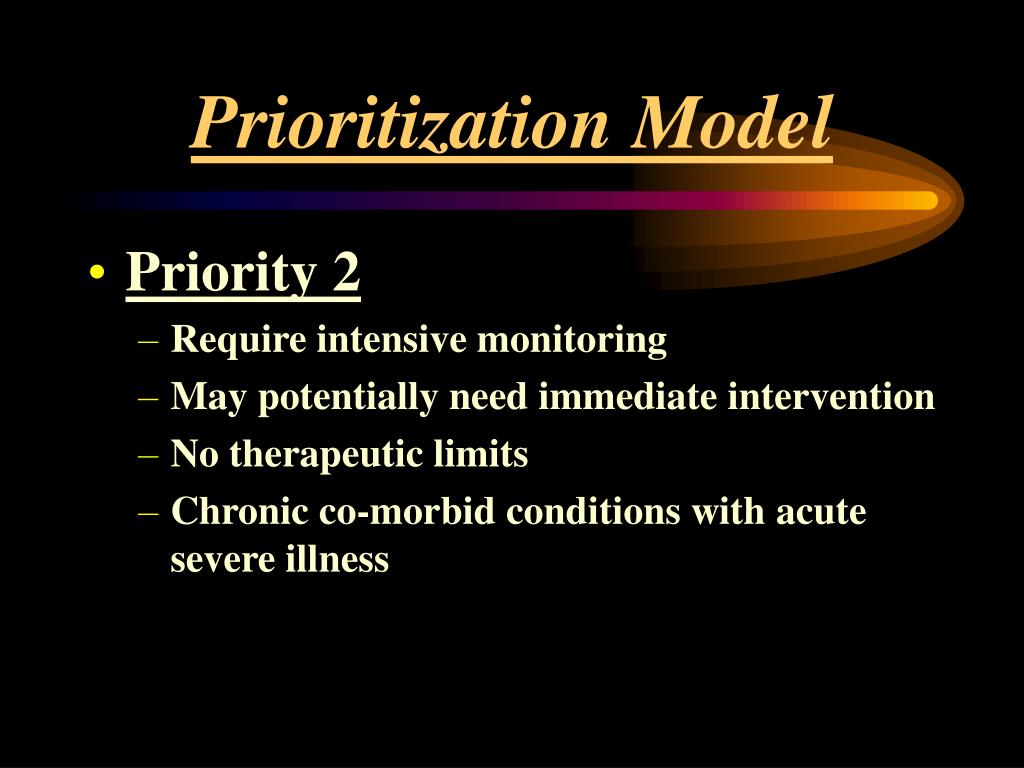 Prioritization Model

• Priority 2
– Require intensive monitoring
– May potentially need immediate intervention
– No therapeutic limits
– Chronic co-morbid conditions with acute severe illness